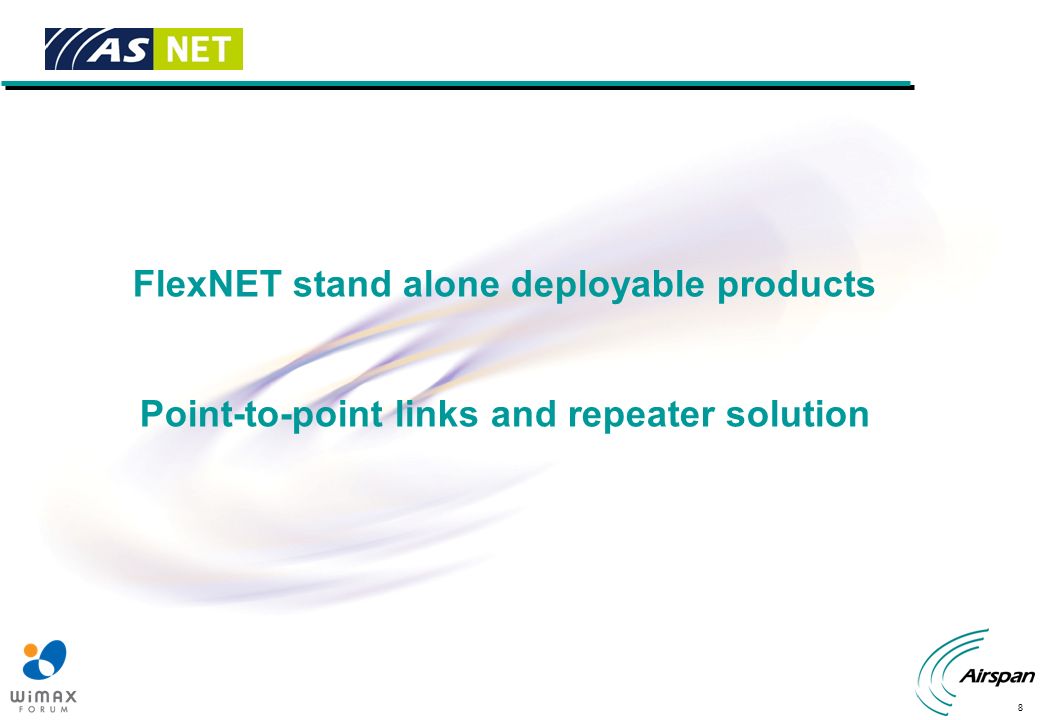 AS NET

FlexNET stand alone deployable products

Point-to-point links and repeater solution

WiMAX FORUM

Airspan

8